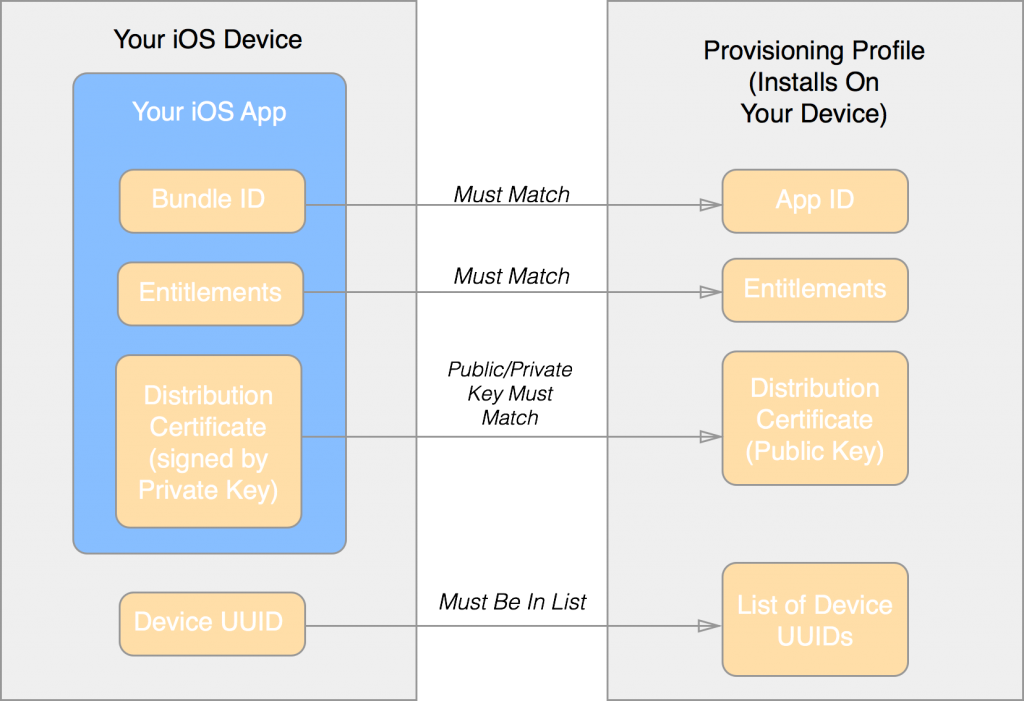 Your iOS Device

Your iOS App

Bundle ID

Entitlements

Distribution Certificate (signed by Private Key)

Device UUID

Must Match

Must Match

Public/Private Key Must Match

Must Be In List

Provisioning Profile (Installs On Your Device)

App ID

Entitlements

Distribution Certificate (Public Key)

List of Device UUIDs